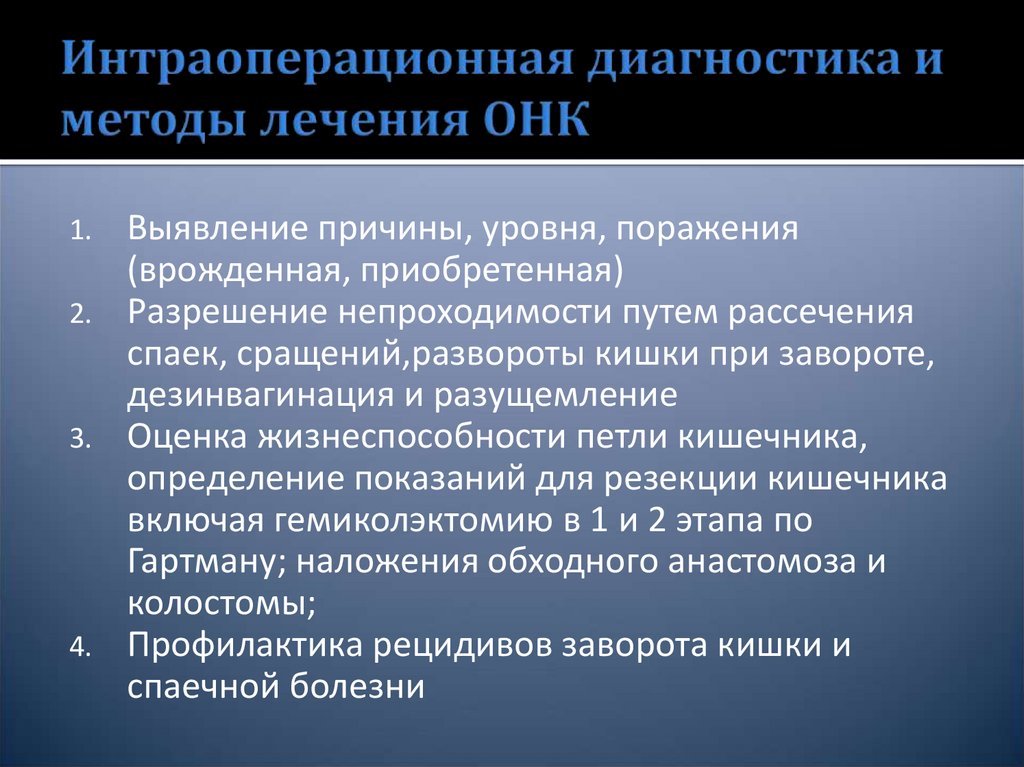 Интраоперационная диагностика и методы лечения ОНК

1. Выявление причины, уровня, поражения (врожденная, приобретенная)
2. Разрешение непроходимости путем рассечения спаек, сращений,развороты кишки при завороте, дезинвагинация и разущемление
3. Оценка жизнеспособности петли кишечника, определение показаний для резекции кишечника включая гемиколэктомию в 1 и 2 этапа по Гартману; наложения обходного анастомоза и колостомы;
4. Профилактика рецидивов заворота кишки и спаечной болезни